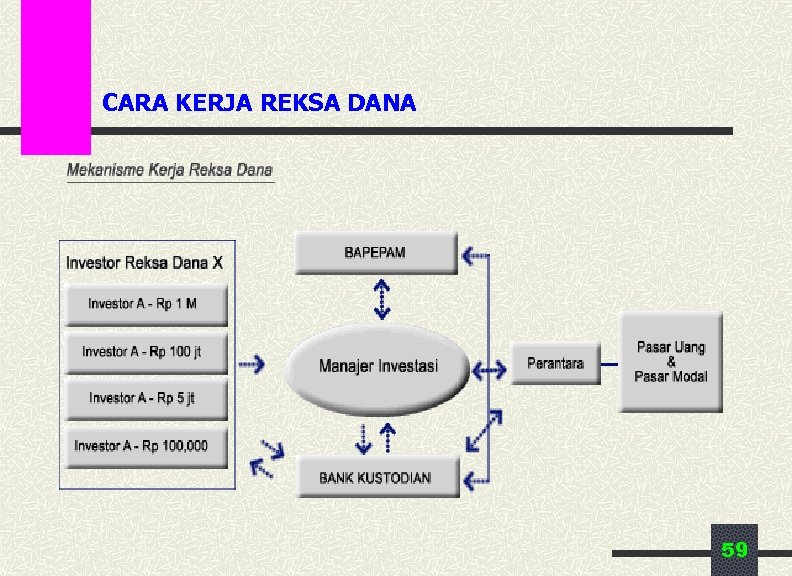 CARA KERJA REKSA DANA

Mekanisme Kerja Reksa Dana

Investor Reksa Dana X

Investor A - Rp 1 M

Investor A - Rp 100 jt

Investor A - Rp 5 jt

Investor A - Rp 100,000

BAPEPAM

Manajer Investasi

BANK KUSTODIAN

Perantara

Pasar Uang & Pasar Modal

59